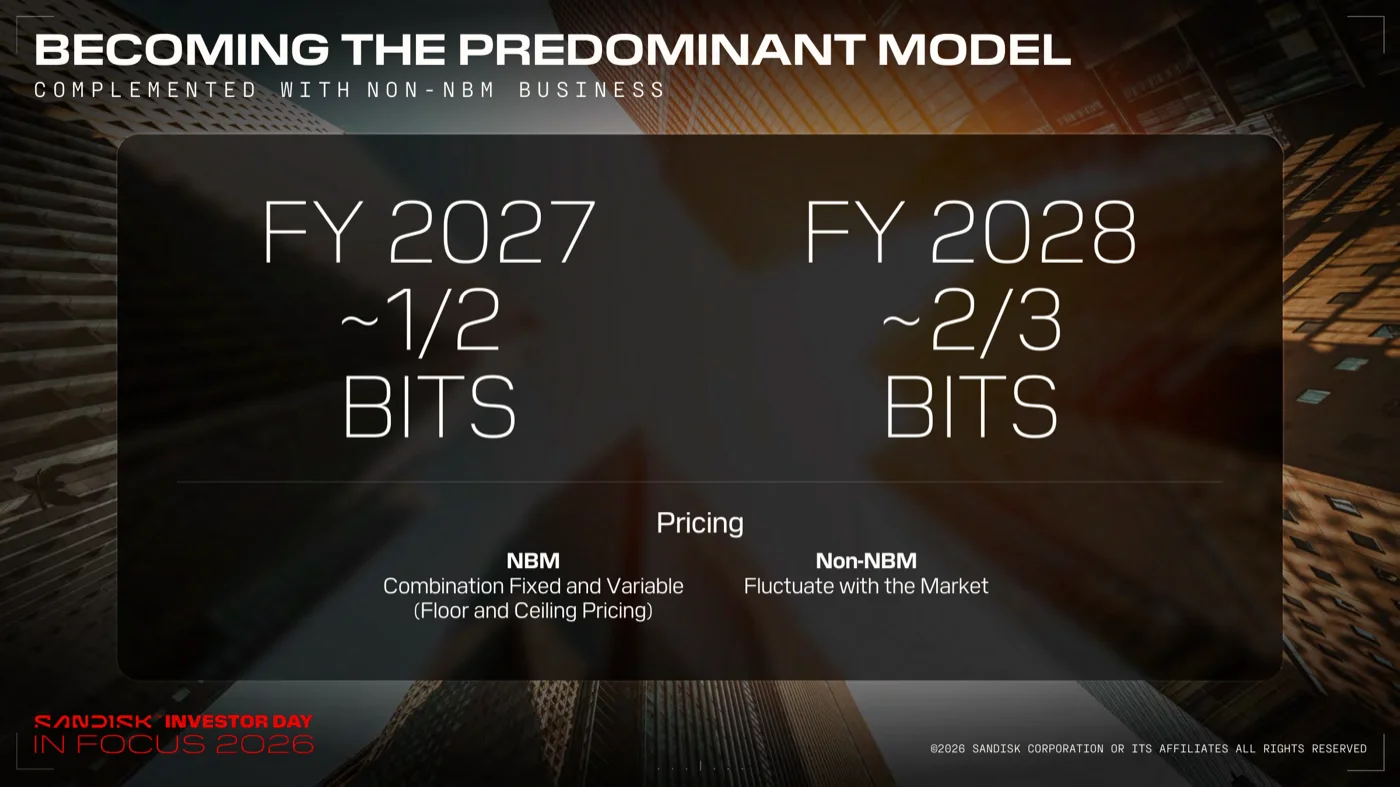 BECOMING THE PREDOMINANT MODEL
COMPLEMENTED WITH NON-NBM BUSINESS

FY 2027
~1/2
BITS

FY 2028
~2/3
BITS

Pricing

NBM
Combination Fixed and Variable
(Floor and Ceiling Pricing)

Non-NBM
Fluctuate with the Market

SANDISK INVESTOR DAY
IN FOCUS 2026

©2026 SANDISK CORPORATION OR ITS AFFILIATES ALL RIGHTS RESERVED